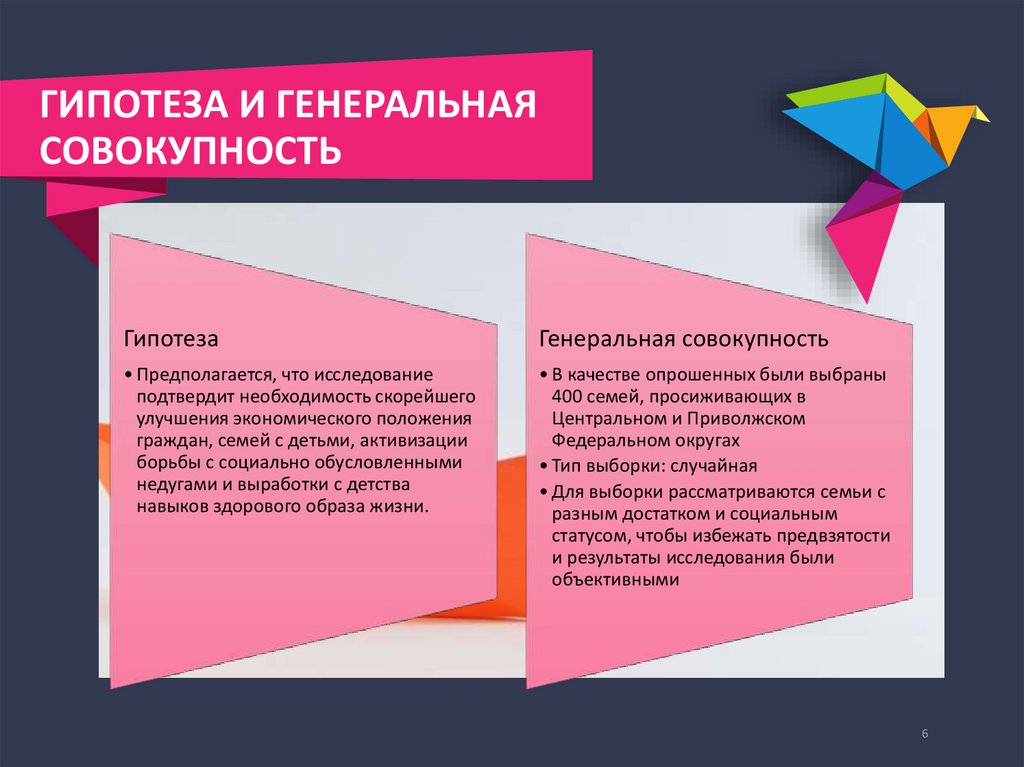 ГИПОТЕЗА И ГЕНЕРАЛЬНАЯ СОВОКУПНОСТЬ

Гипотеза

• Предполагается, что исследование подтвердит необходимость скорейшего улучшения экономического положения граждан, семей с детьми, активизации борьбы с социально обусловленными недугами и выработки с детства навыков здорового образа жизни.

Генеральная совокупность

• В качестве опрошенных были выбраны 400 семей, просиживающих в Центральном и Приволжском Федеральном округах

• Тип выборки: случайная

• Для выборки рассматриваются семьи с разным достатком и социальным статусом, чтобы избежать предвзятости и результаты исследования были объективными

6